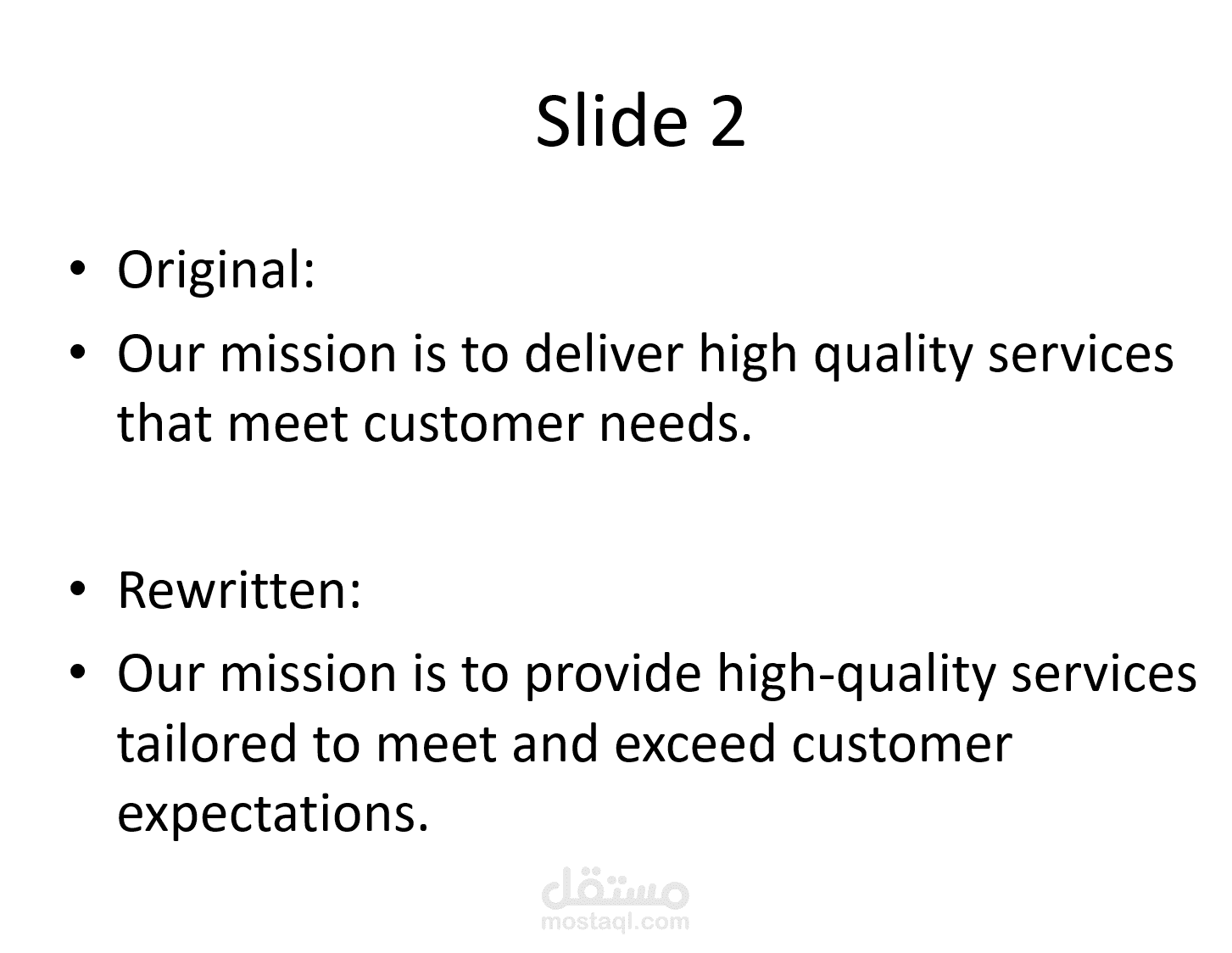 Slide 2

• Original:
• Our mission is to deliver high quality services that meet customer needs.

• Rewritten:
• Our mission is to provide high-quality services tailored to meet and exceed customer expectations.

مستقل
mostaql.com